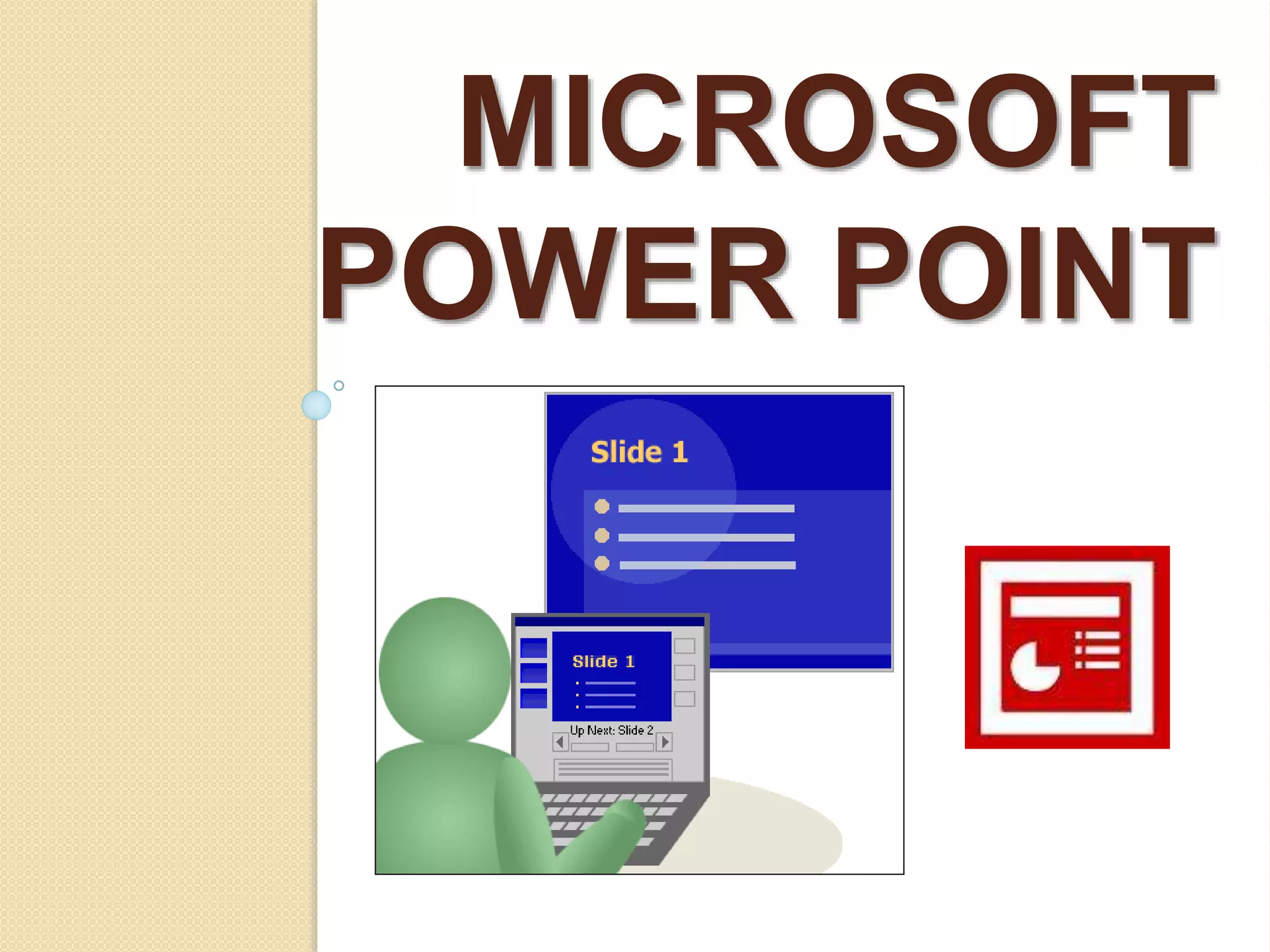 MICROSOFT POWER POINT

Slide 1

Slide 1

Up Next: Slide 2